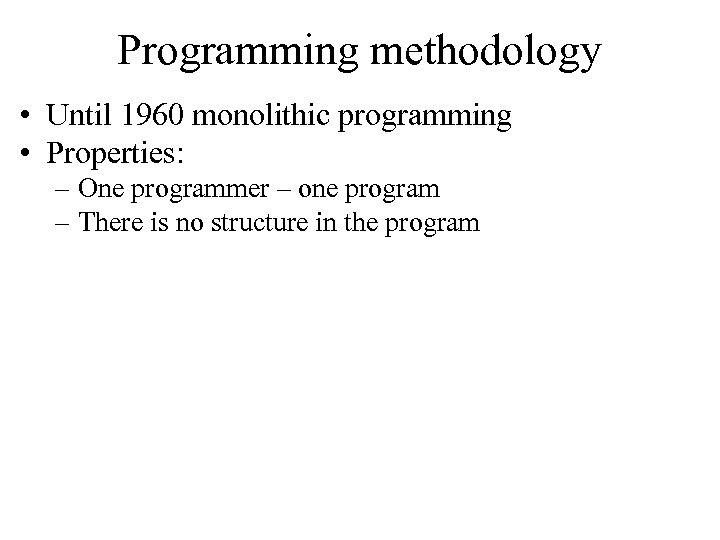 Programming methodology

• Until 1960 monolithic programming
• Properties:
– One programmer – one program
– There is no structure in the program